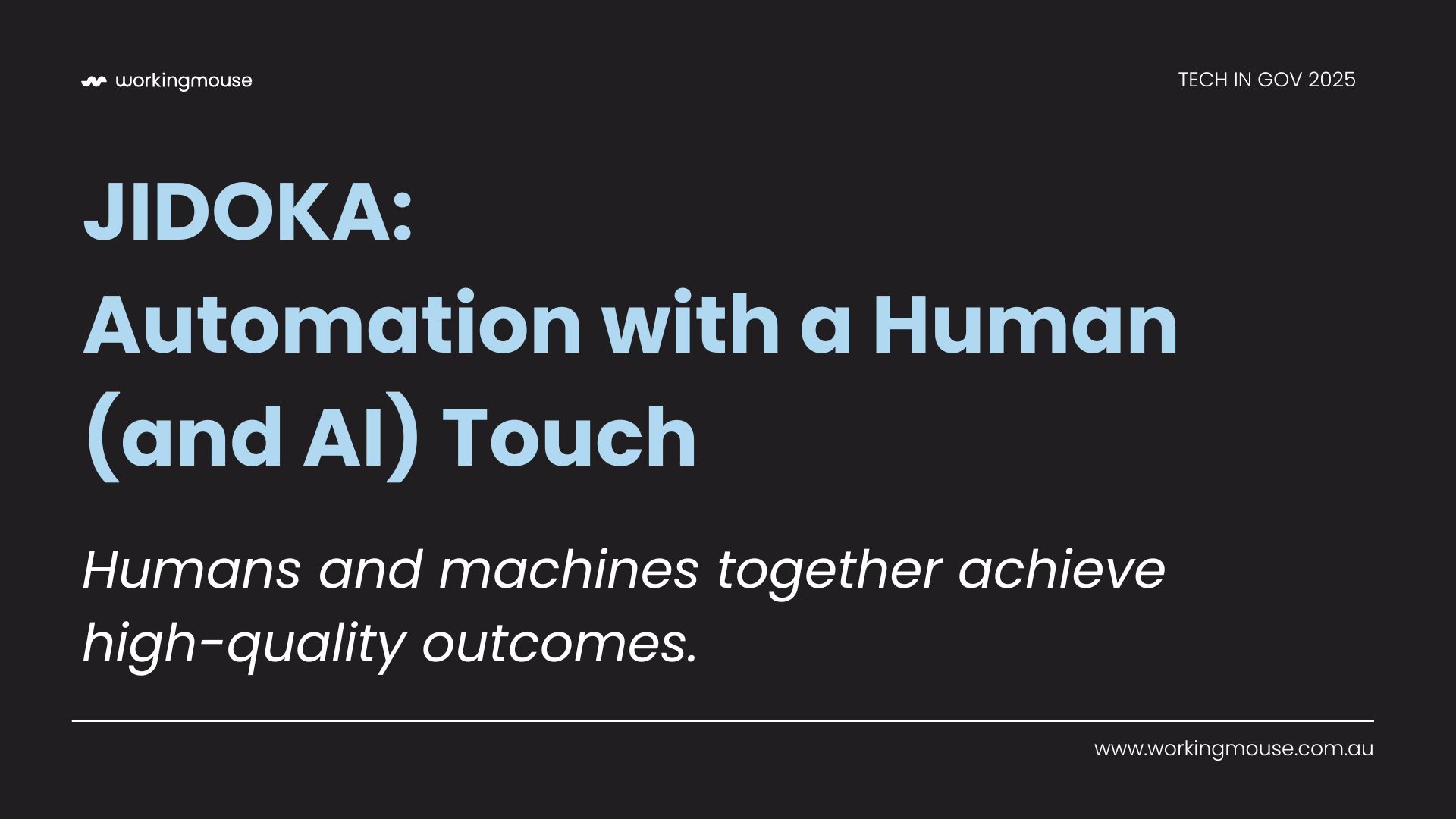 workingmouse

TECH IN GOV 2025

JIDOKA:
Automation with a Human (and AI) Touch

Humans and machines together achieve high-quality outcomes.

www.workingmouse.com.au